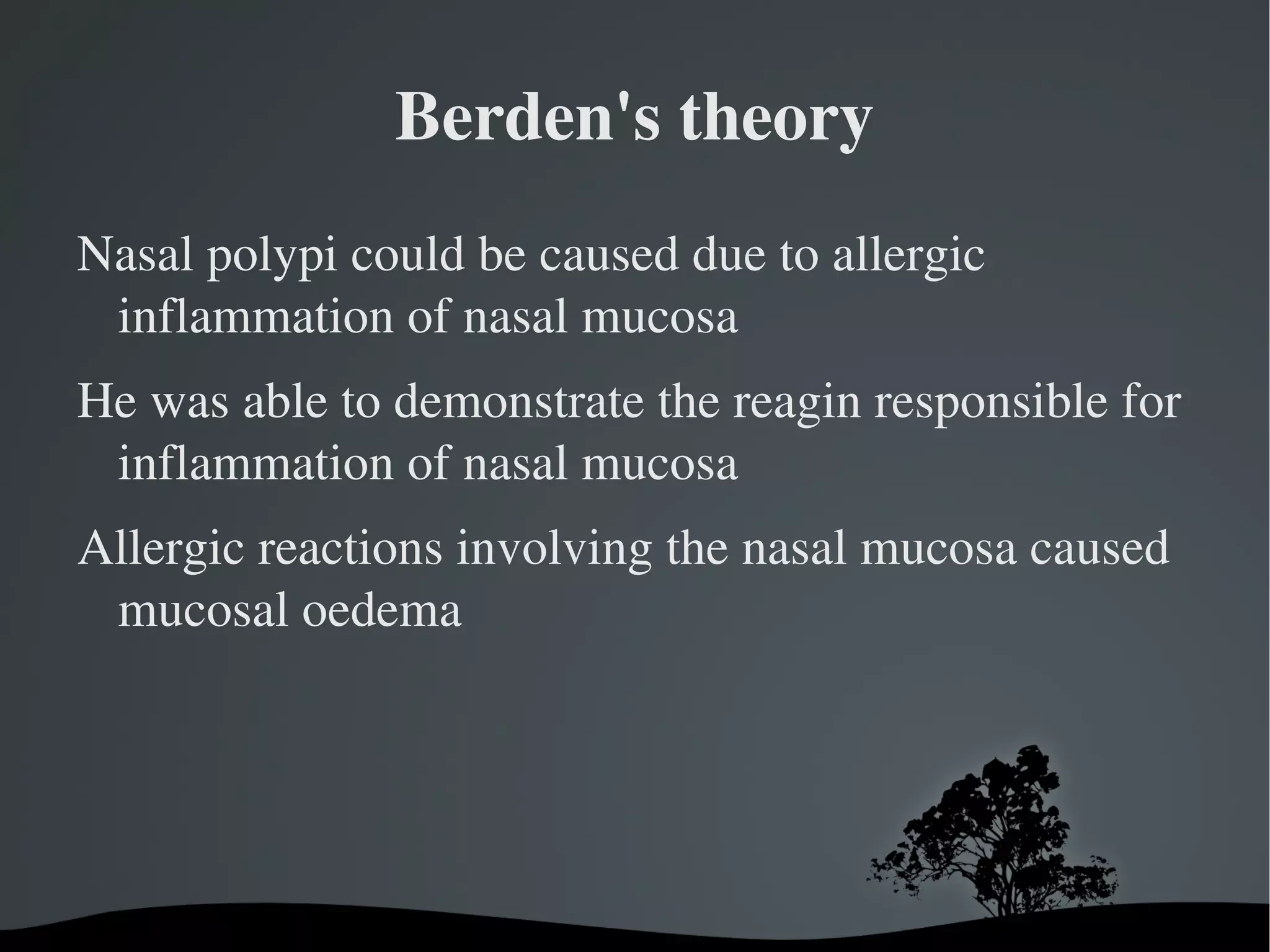 Berden's theory

Nasal polypi could be caused due to allergic inflammation of nasal mucosa

He was able to demonstrate the reagin responsible for inflammation of nasal mucosa

Allergic reactions involving the nasal mucosa caused mucosal oedema